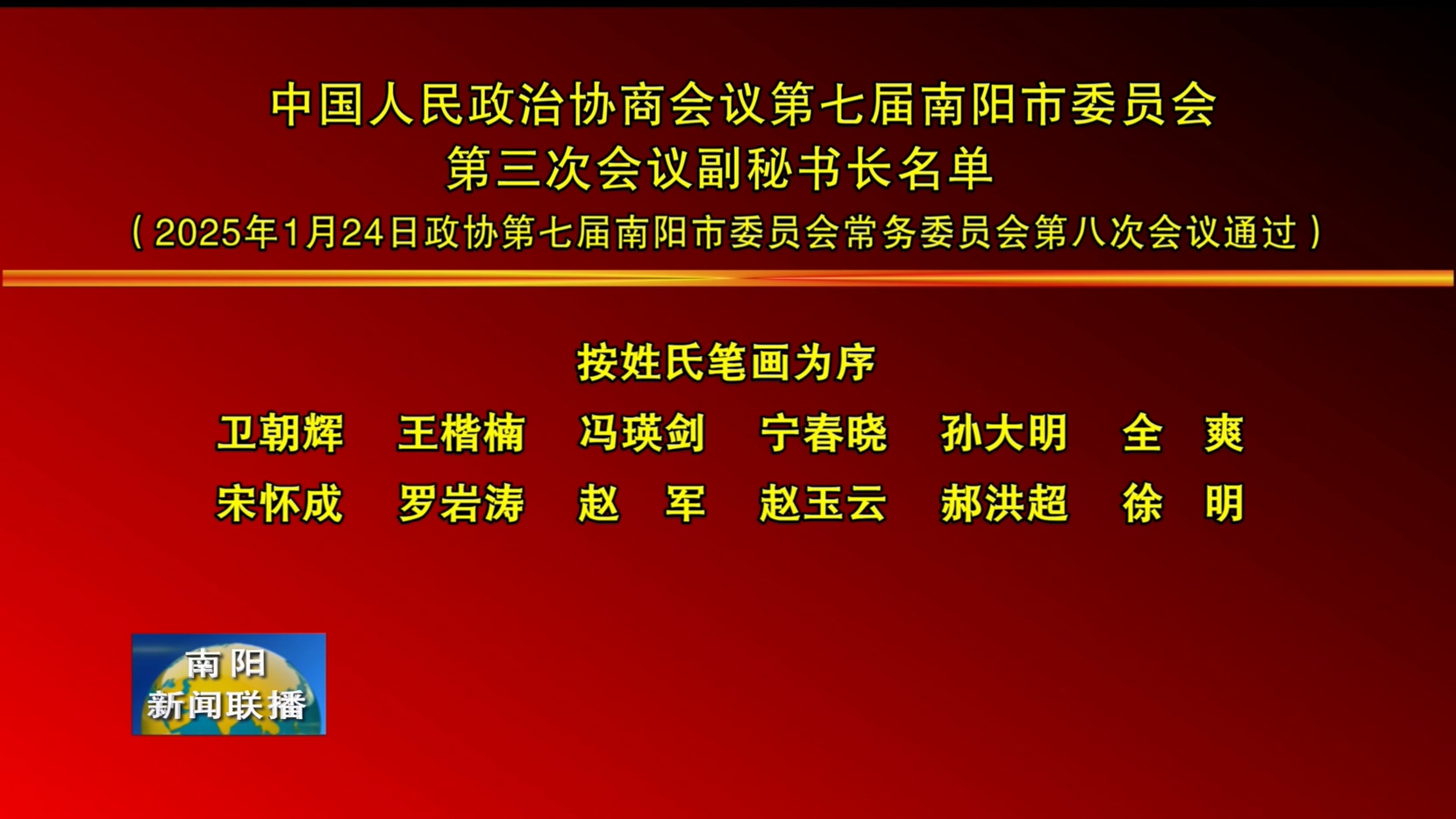 中国人民政治协商会议第七届南阳市委员会
第三次会议副秘书长名单
（2025年1月24日政协第七届南阳市委员会常务委员会第八次会议通过）

按姓氏笔画为序

卫朝辉　王楷楠　冯瑛剑　宁春晓　孙大明　全　爽
宋怀成　罗岩涛　赵　军　赵玉云　郝洪超　徐　明

南阳
新闻联播